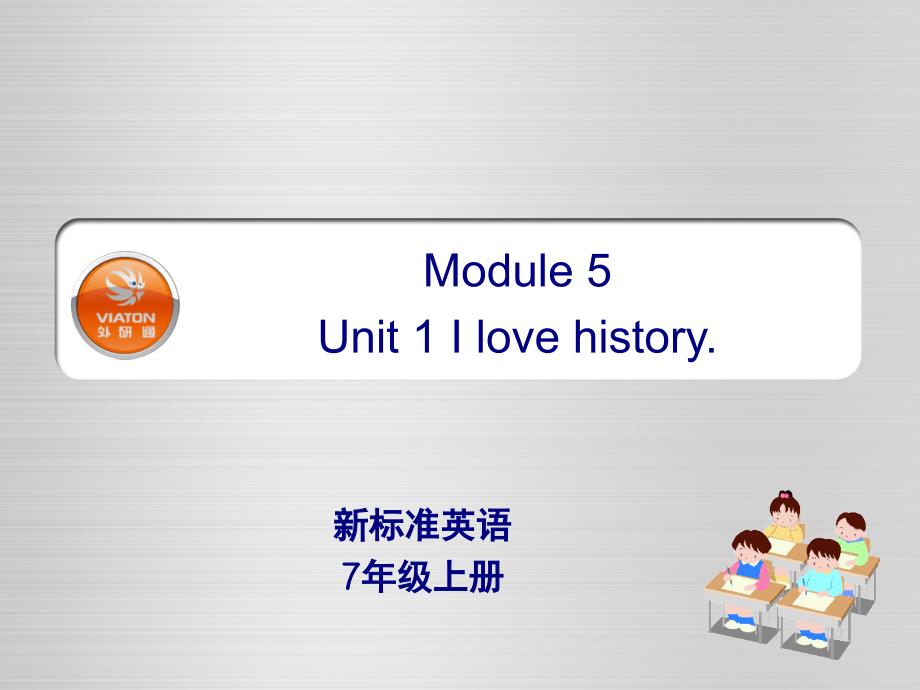 VIATON
外研通

Module 5
Unit 1 I love history.

新标准英语
7年级上册